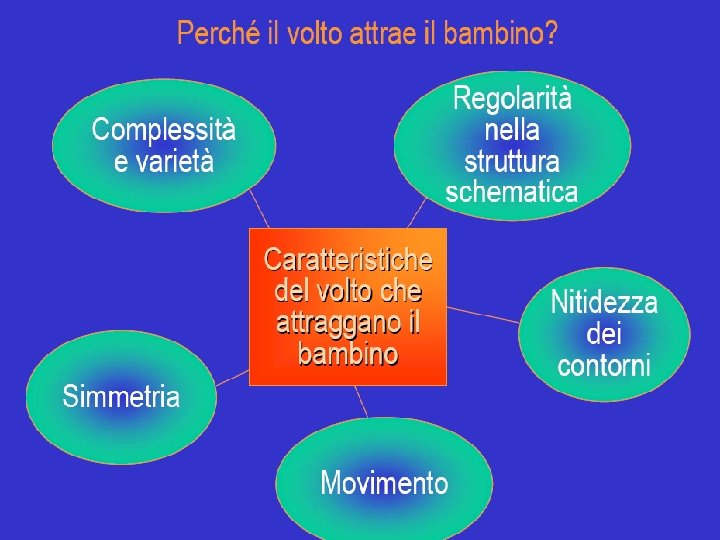 Perché il volto attrae il bambino?

Complessità e varietà

Regolarità nella struttura schematica

Caratteristiche del volto che attraggano il bambino

Nitidezza dei contorni

Simmetria

Movimento